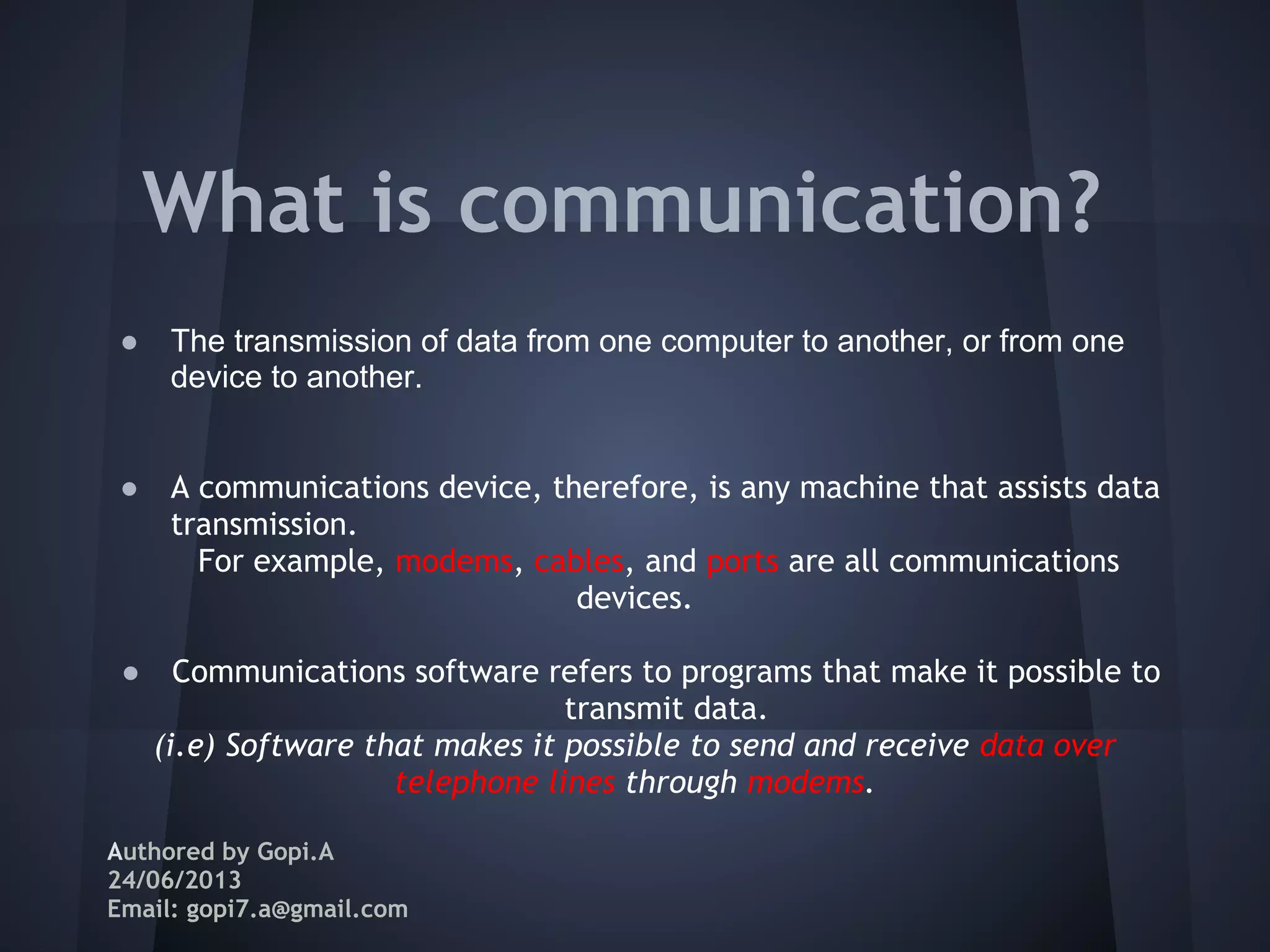 What is communication?

● The transmission of data from one computer to another, or from one device to another.

● A communications device, therefore, is any machine that assists data transmission.
For example, modems, cables, and ports are all communications devices.

● Communications software refers to programs that make it possible to transmit data.
(i.e) Software that makes it possible to send and receive data over telephone lines through modems.

Authored by Gopi.A
24/06/2013
Email: gopi7.a@gmail.com